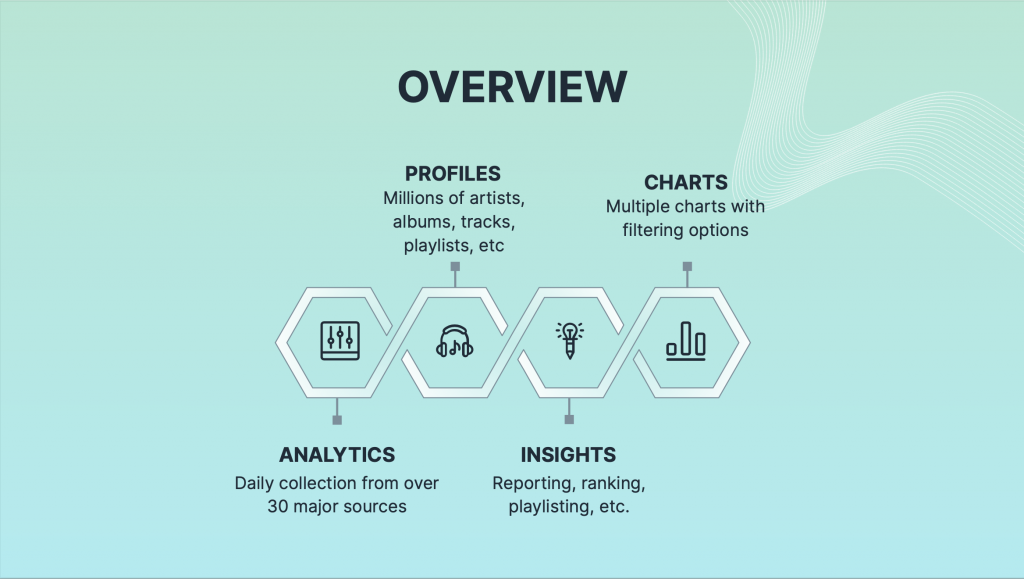 OVERVIEW

PROFILES
Millions of artists, albums, tracks, playlists, etc

CHARTS
Multiple charts with filtering options

ANALYTICS
Daily collection from over 30 major sources

INSIGHTS
Reporting, ranking, playlisting, etc.